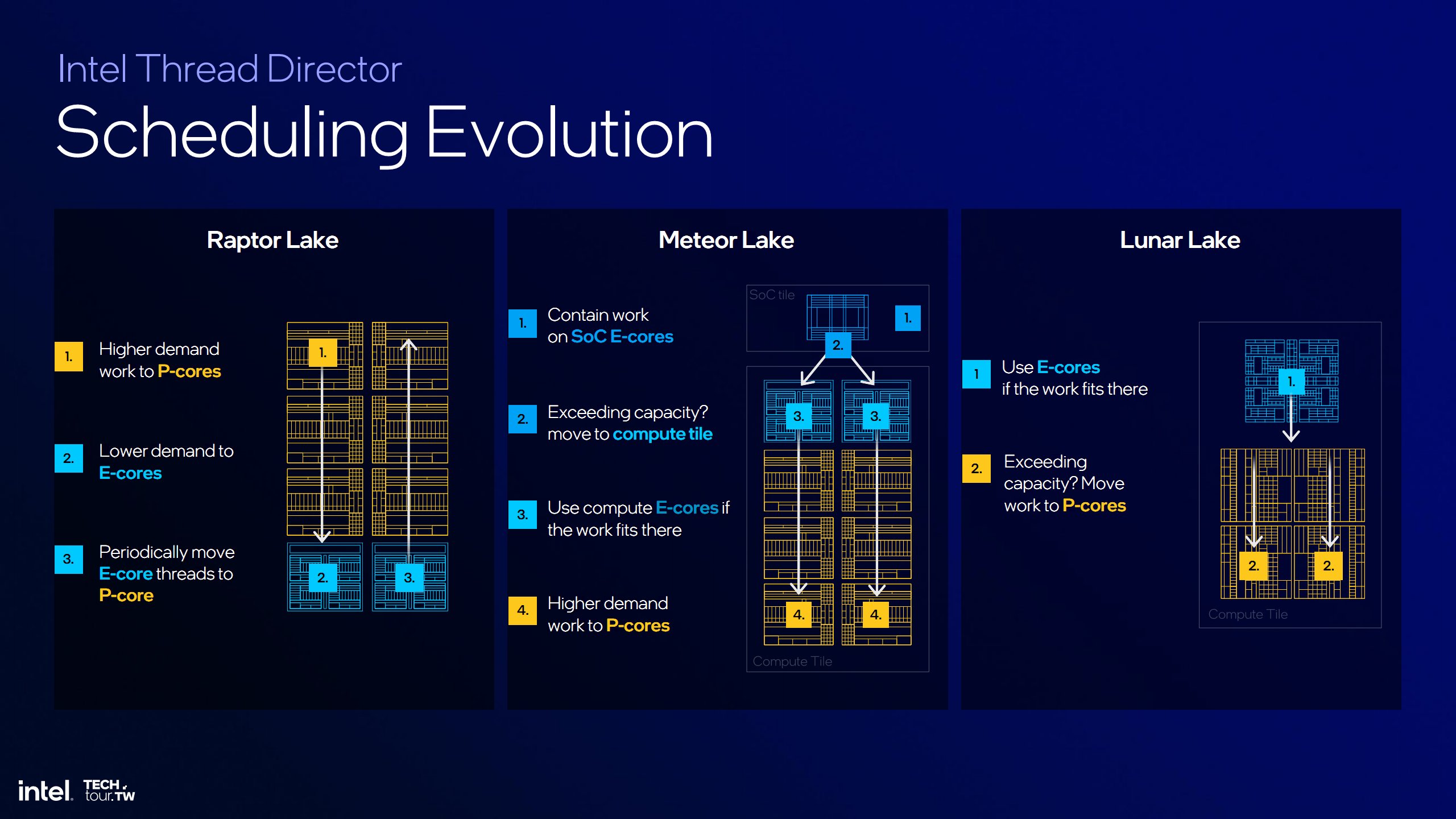 Intel Thread Director
Scheduling Evolution

Raptor Lake

1. Higher demand work to P-cores

2. Lower demand to E-cores

3. Periodically move E-core threads to P-core

1.
2.
3.

Meteor Lake

1. Contain work on SoC E-cores

2. Exceeding capacity? move to compute tile

3. Use compute E-cores if the work fits there

4. Higher demand work to P-cores

SoC tile
1.
2.
3.
3.
4.
4.
Compute Tile

Lunar Lake

1 Use E-cores if the work fits there

2. Exceeding capacity? Move work to P-cores

1.
2.
2.
Compute Tile

intel. TECH tour.TW